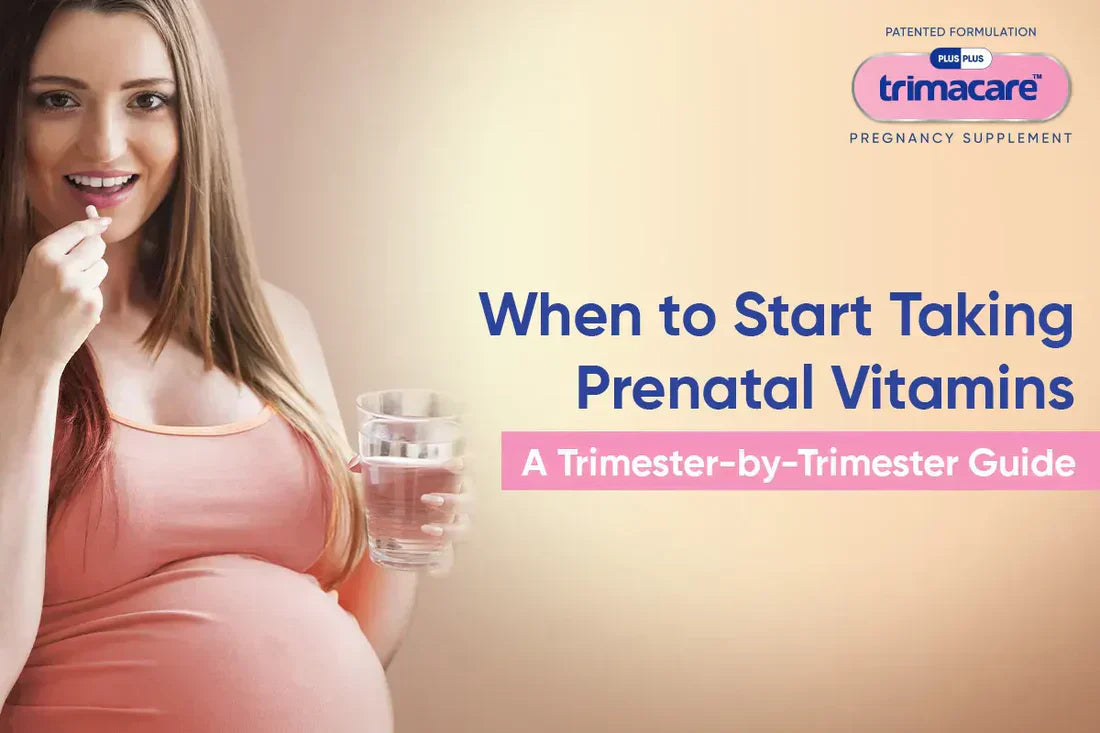 PATENTED FORMULATION

PLUS PLUS

trimacare™

PREGNANCY SUPPLEMENT

When to Start Taking Prenatal Vitamins

A Trimester-by-Trimester Guide